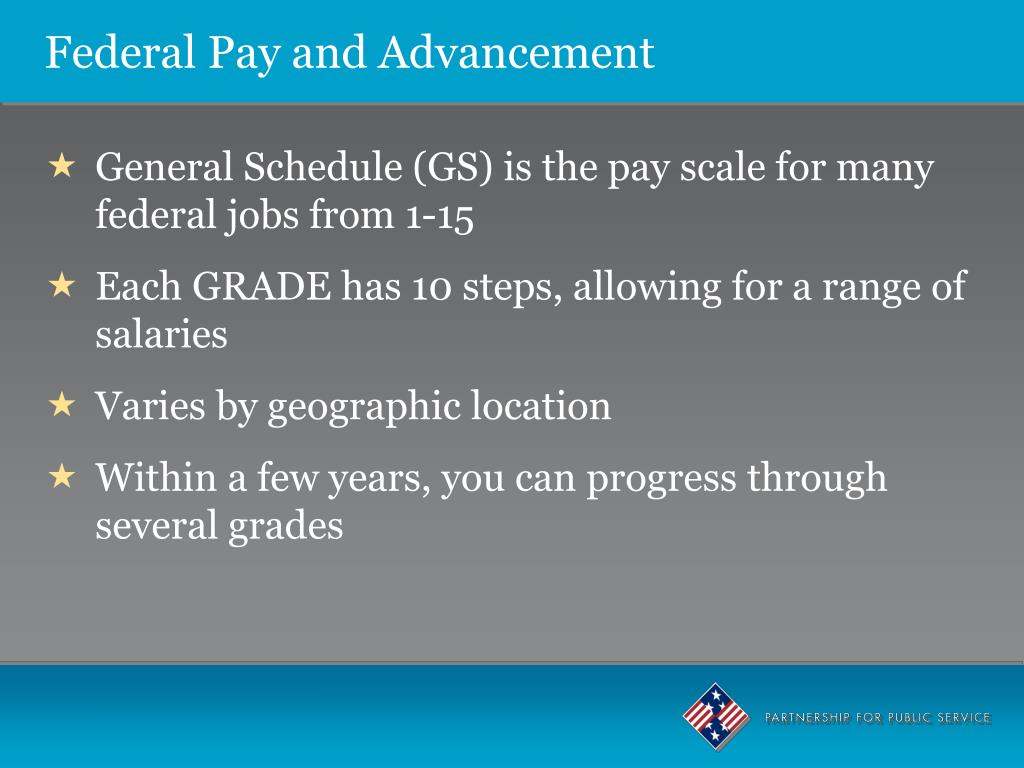 Federal Pay and Advancement

★ General Schedule (GS) is the pay scale for many federal jobs from 1-15

★ Each GRADE has 10 steps, allowing for a range of salaries

★ Varies by geographic location

★ Within a few years, you can progress through several grades

PARTNERSHIP FOR PUBLIC SERVICE